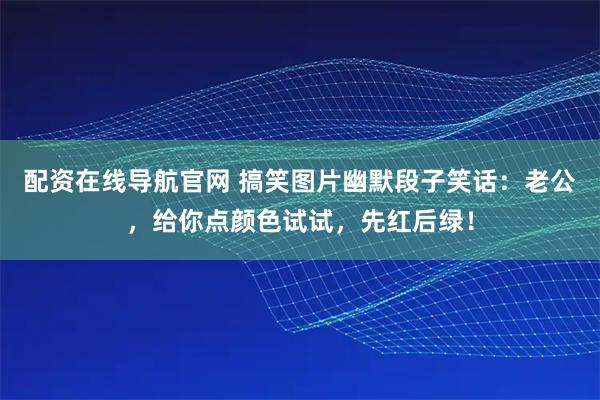 配资在线导航官网 搞笑图片幽默段子笑话：老公，给你点颜色试试，先红后绿！